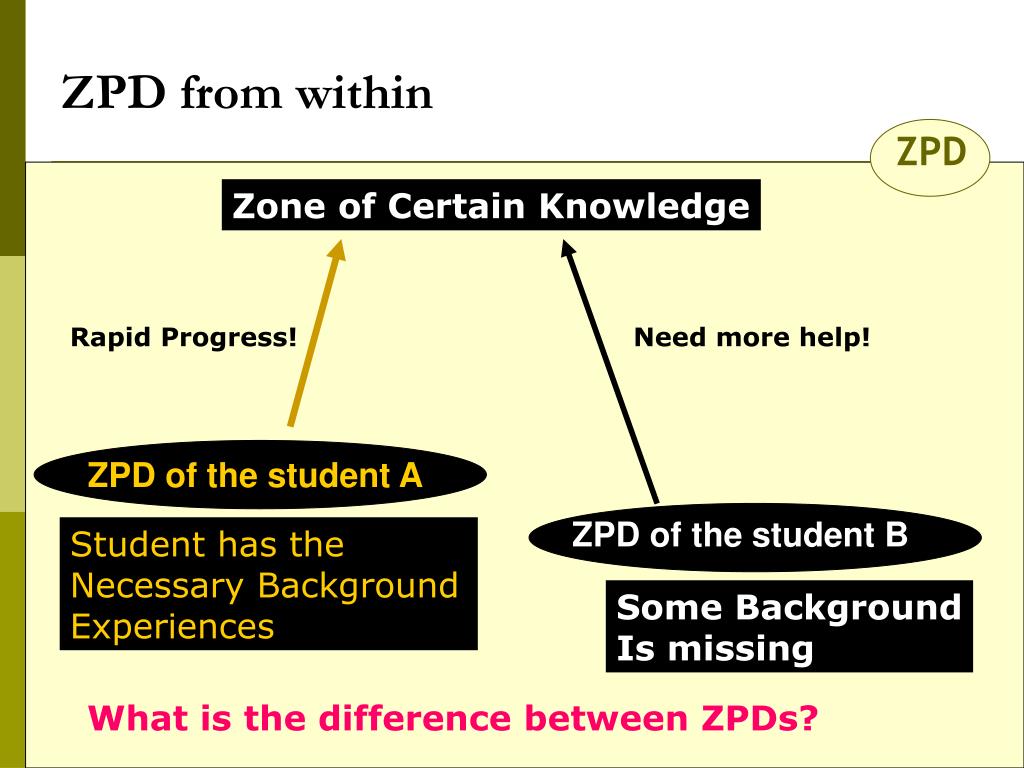 ZPD from within

ZPD

Zone of Certain Knowledge

Rapid Progress!

Need more help!

ZPD of the student A

Student has the Necessary Background Experiences

ZPD of the student B

Some Background Is missing

What is the difference between ZPDs?